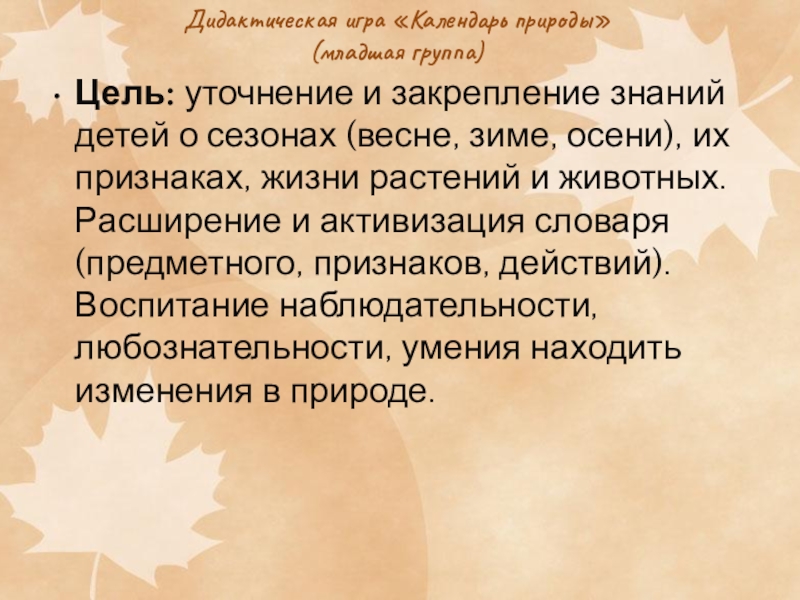 Дидактическая игра «Календарь природы»
(младшая группа)

• Цель: уточнение и закрепление знаний детей о сезонах (весне, зиме, осени), их признаках, жизни растений и животных. Расширение и активизация словаря (предметного, признаков, действий). Воспитание наблюдательности, любознательности, умения находить изменения в природе.